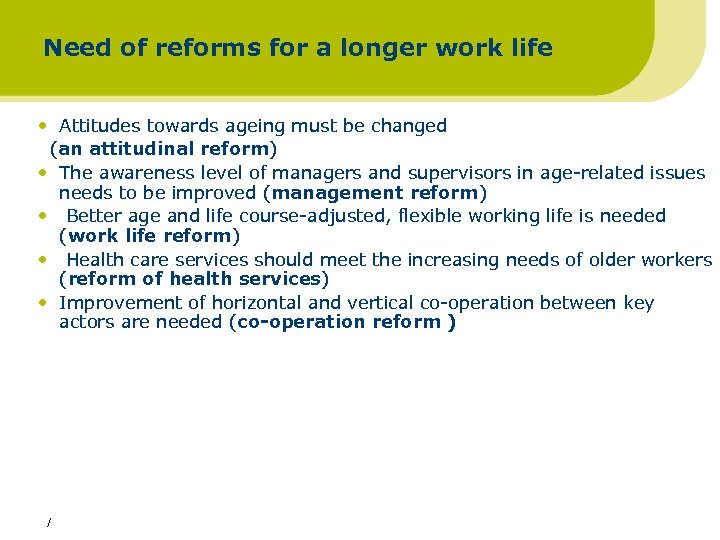 Need of reforms for a longer work life

• Attitudes towards ageing must be changed (an attitudinal reform)
• The awareness level of managers and supervisors in age-related issues needs to be improved (management reform)
• Better age and life course-adjusted, flexible working life is needed (work life reform)
• Health care services should meet the increasing needs of older workers (reform of health services)
• Improvement of horizontal and vertical co-operation between key actors are needed (co-operation reform )

/